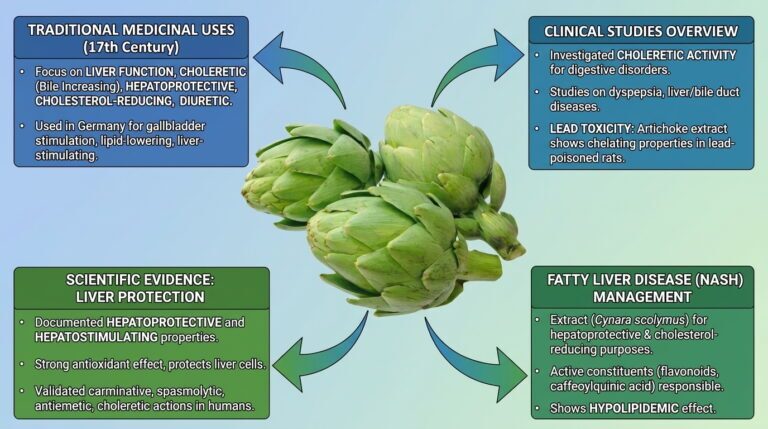 TRADITIONAL MEDICINAL USES (17th Century)

• Focus on LIVER FUNCTION, CHOLERETIC (Bile Increasing), HEPATOPROTECTIVE, CHOLESTEROL-REDUCING, DIURETIC.

• Used in Germany for gallbladder stimulation, lipid-lowering, liver-stimulating.

CLINICAL STUDIES OVERVIEW

• Investigated CHOLERETIC ACTIVITY for digestive disorders.

• Studies on dyspepsia, liver/bile duct diseases.

• LEAD TOXICITY: Artichoke extract shows chelating properties in lead-poisoned rats.

SCIENTIFIC EVIDENCE: LIVER PROTECTION

• Documented HEPATOPROTECTIVE and HEPATOSTIMULATING properties.

• Strong antioxidant effect, protects liver cells.

• Validated carminative, spasmolytic, antiemetic, choleretic actions in humans.

FATTY LIVER DISEASE (NASH) MANAGEMENT

• Extract (Cynara scolymus) for hepatoprotective & cholesterol-reducing purposes.

• Active constituents (flavonoids, caffeoylquinic acid) responsible.

• Shows HYPOLIPIDEMIC effect.